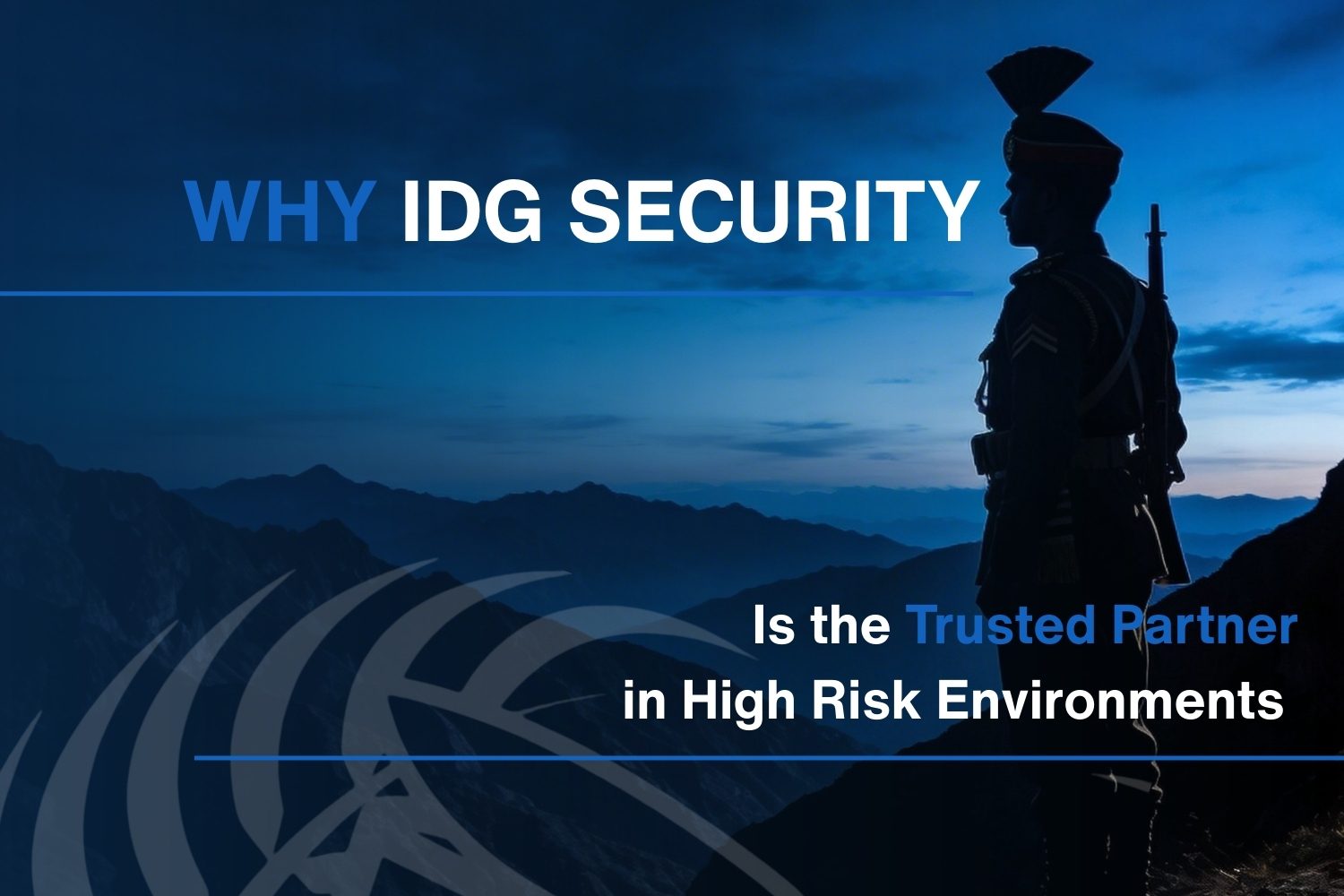 WHY IDG SECURITY

Is the Trusted Partner in High Risk Environments